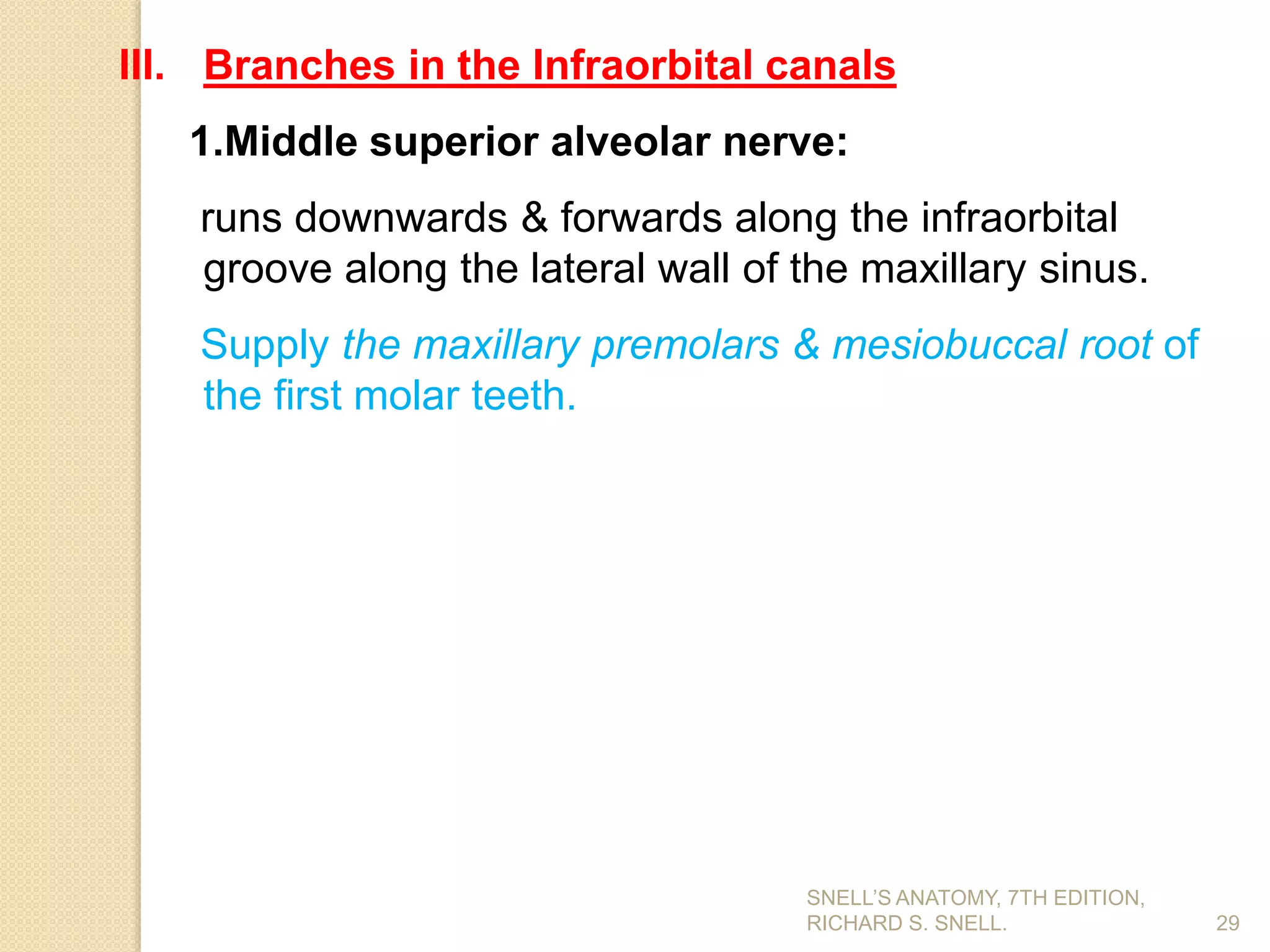 III. Branches in the Infraorbital canals

1.Middle superior alveolar nerve:

runs downwards & forwards along the infraorbital groove along the lateral wall of the maxillary sinus.

Supply the maxillary premolars & mesiobuccal root of the first molar teeth.

SNELL'S ANATOMY, 7TH EDITION, RICHARD S. SNELL.

29